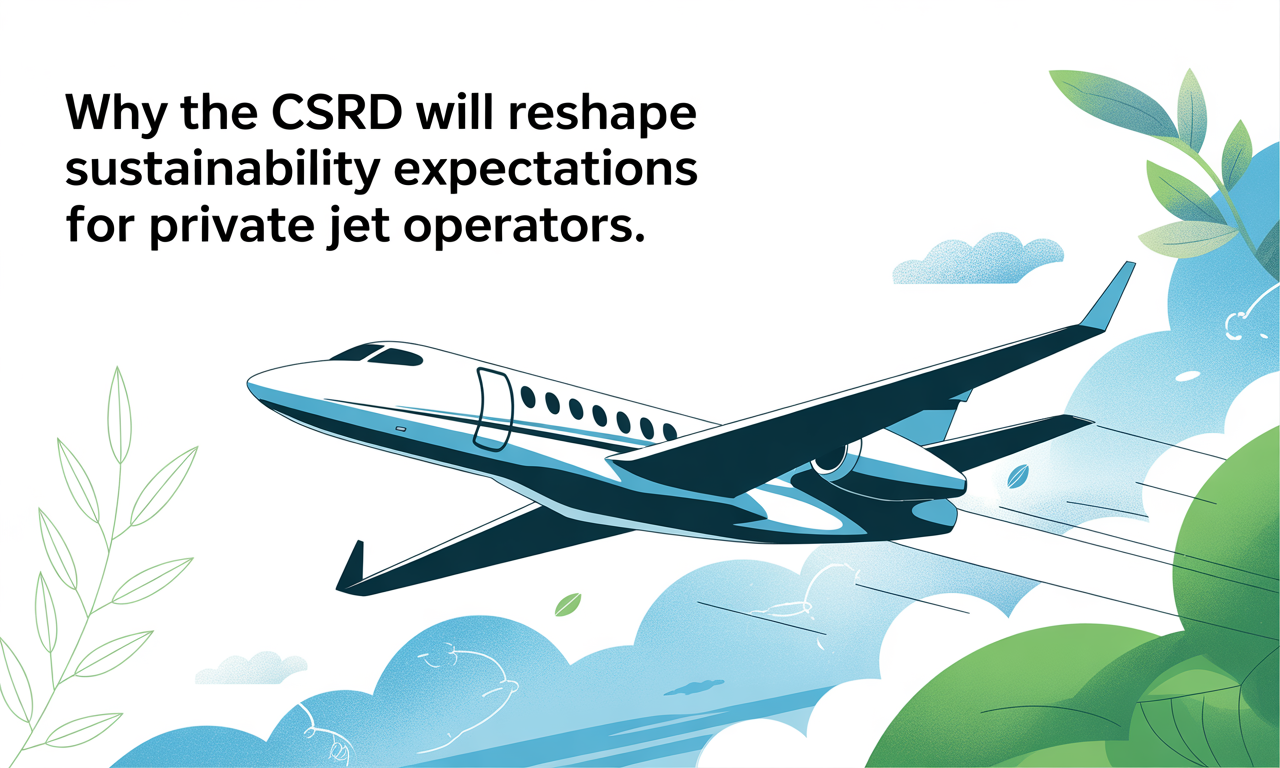 Why the CSRD will reshape sustainability expectations for private jet operators.